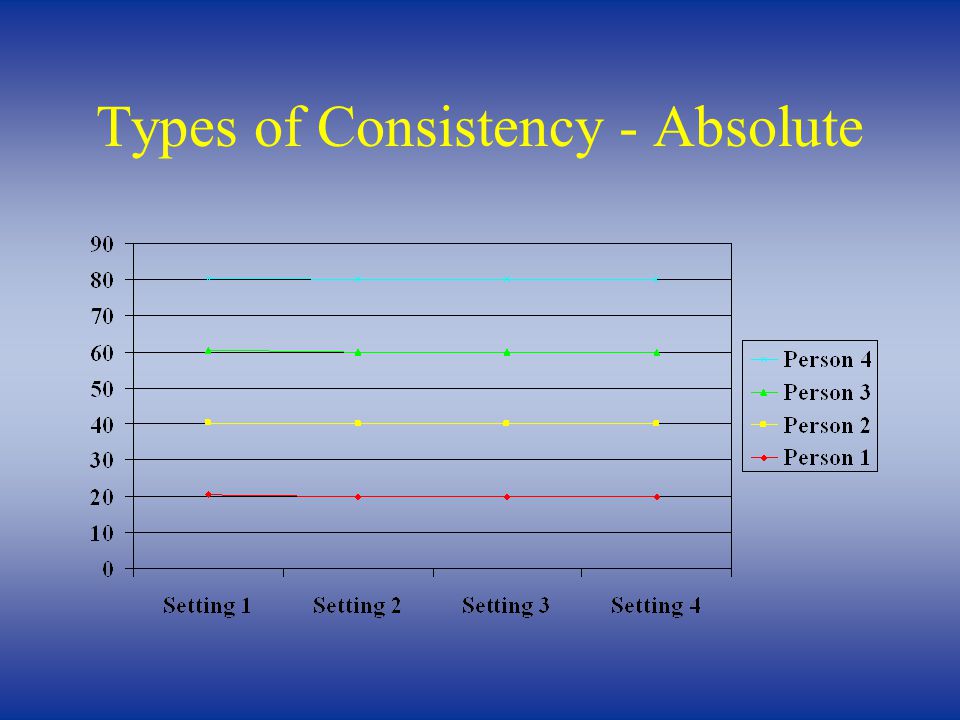 Types of Consistency - Absolute

90
80
70
60
50
40
30
20
10
0

Setting 1
Setting 2
Setting 3
Setting 4

Person 4
Person 3
Person 2
Person 1